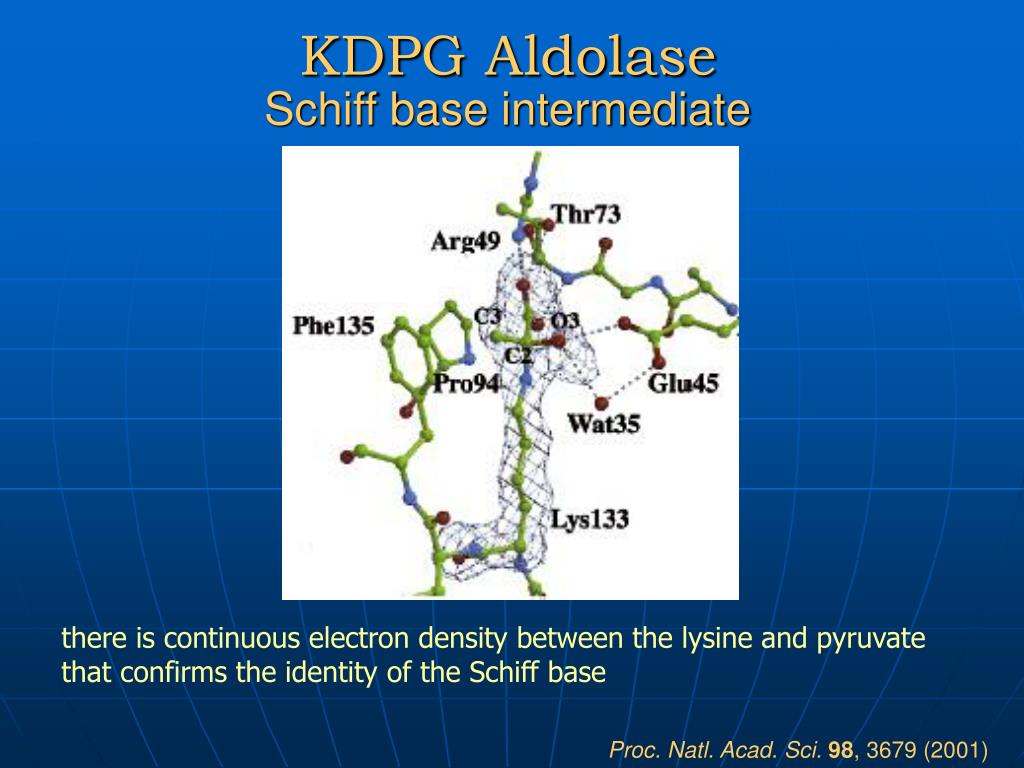 KDPG Aldolase
Schiff base intermediate

Thr73
Arg49
Phe135
C3
O3
C2
Pro94
Glu45
Wat35
Lys133

there is continuous electron density between the lysine and pyruvate that confirms the identity of the Schiff base

Proc. Natl. Acad. Sci. 98, 3679 (2001)